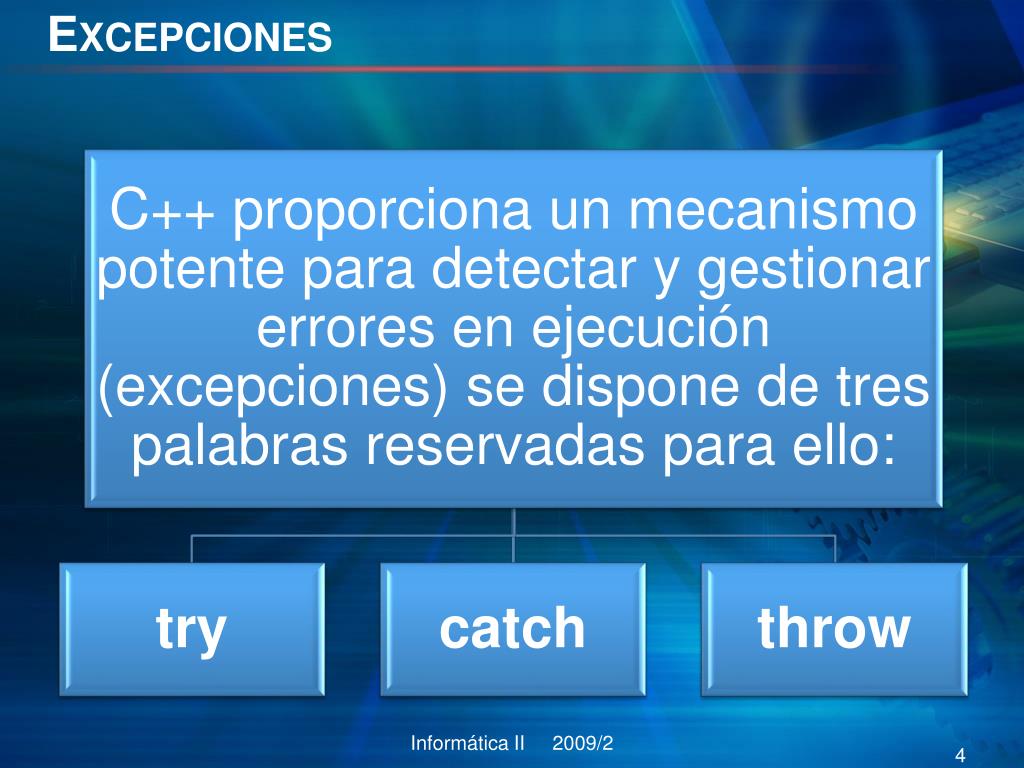 EXCEPCIONES

C++ proporciona un mecanismo potente para detectar y gestionar errores en ejecución (excepciones) se dispone de tres palabras reservadas para ello:

try

catch

throw

Informática II 2009/2

4